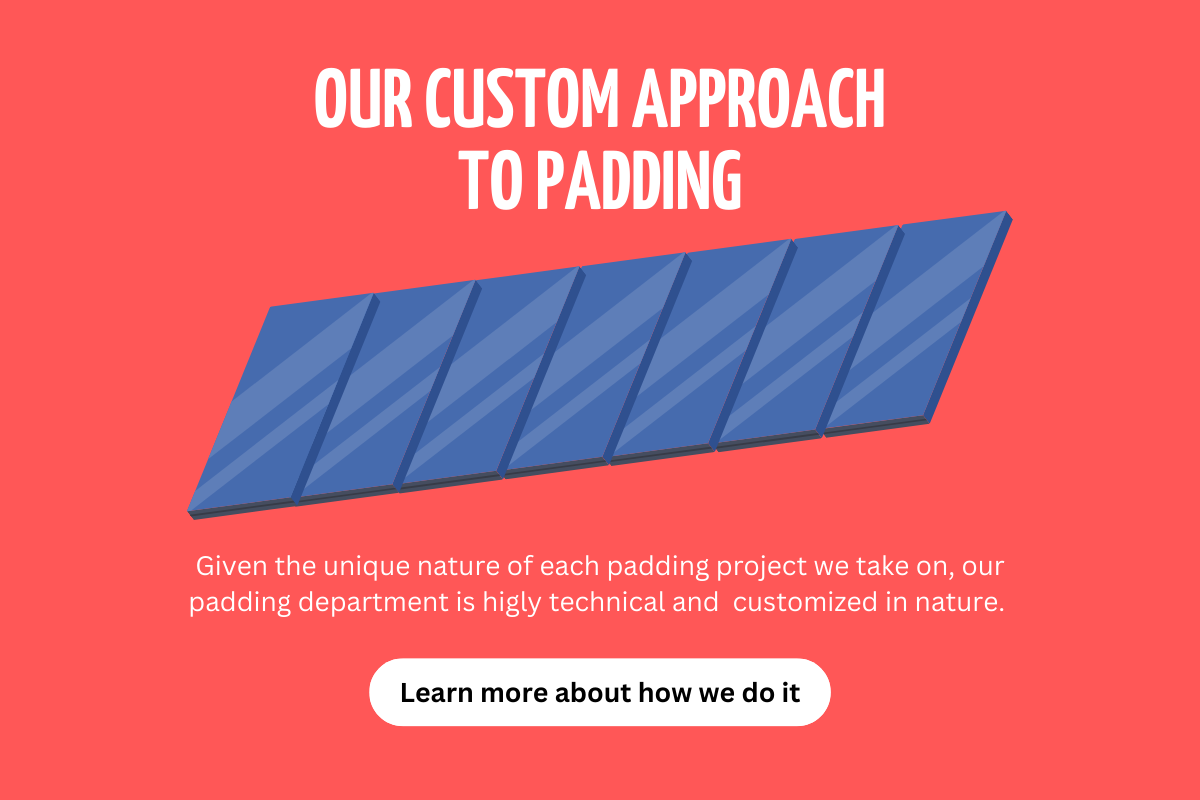 OUR CUSTOM APPROACH TO PADDING

Given the unique nature of each padding project we take on, our padding department is higly technical and customized in nature.

Learn more about how we do it